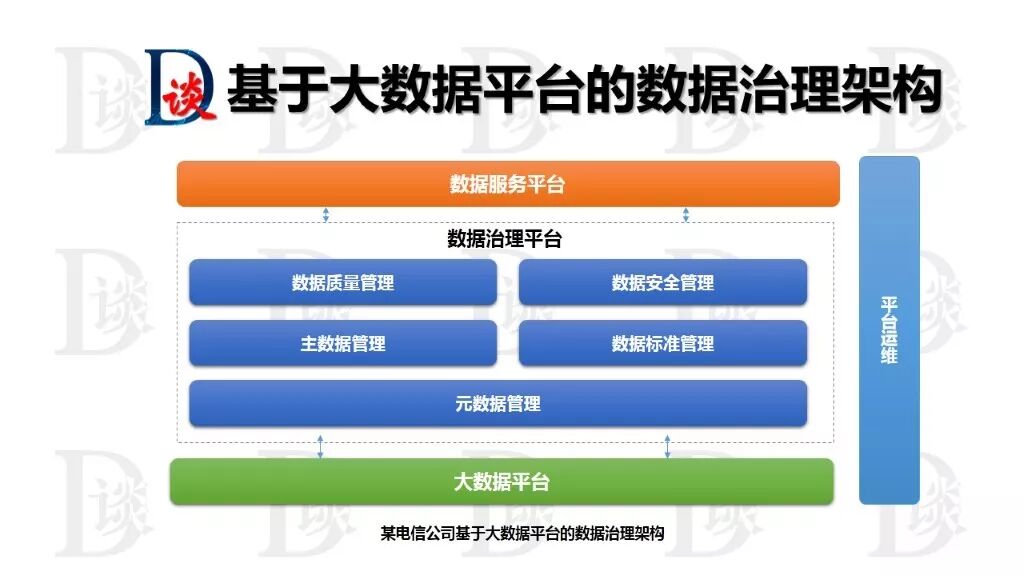 D谈 基于大数据平台的数据治理架构

数据服务平台

数据治理平台

数据质量管理

数据安全管理

主数据管理

数据标准管理

元数据管理

大数据平台

平台运维

某电信公司基于大数据平台的数据治理架构